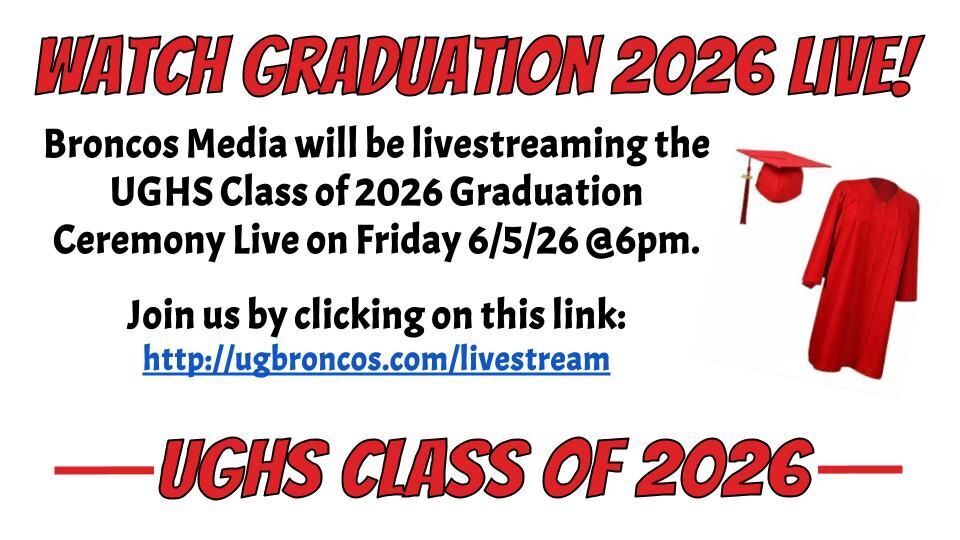 WATCH GRADUATION 2026 LIVE!

Broncos Media will be livestreaming the UGHS Class of 2026 Graduation Ceremony Live on Friday 6/5/26 @6pm.

Join us by clicking on this link:
http://ugbroncos.com/livestream

UGHS CLASS OF 2026